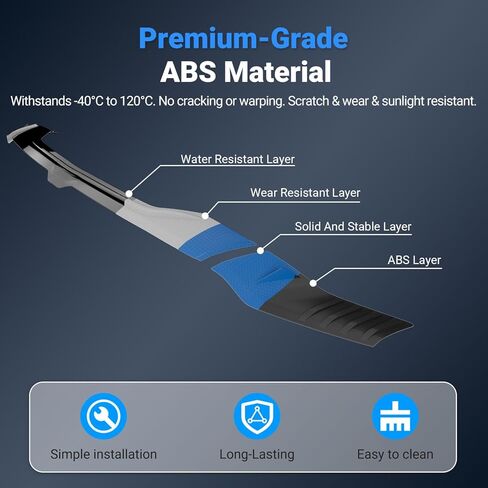 Premium-Grade
ABS Material

Withstands -40°C to 120°C. No cracking or warping. Scratch & wear & sunlight resistant.

Water Resistant Layer

Wear Resistant Layer

Solid And Stable Layer

ABS Layer

Simple installation

Long-Lasting

Easy to clean